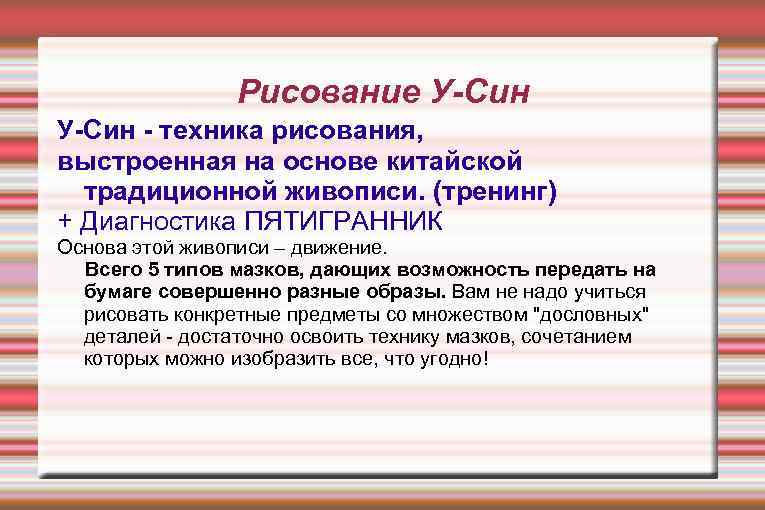 Рисование У-Син

У-Син - техника рисования, выстроенная на основе китайской традиционной живописи. (тренинг)

+ Диагностика ПЯТИГРАННИК

Основа этой живописи – движение.

Всего 5 типов мазков, дающих возможность передать на бумаге совершенно разные образы. Вам не надо учиться рисовать конкретные предметы со множеством "дословных" деталей - достаточно освоить технику мазков, сочетанием которых можно изобразить все, что угодно!